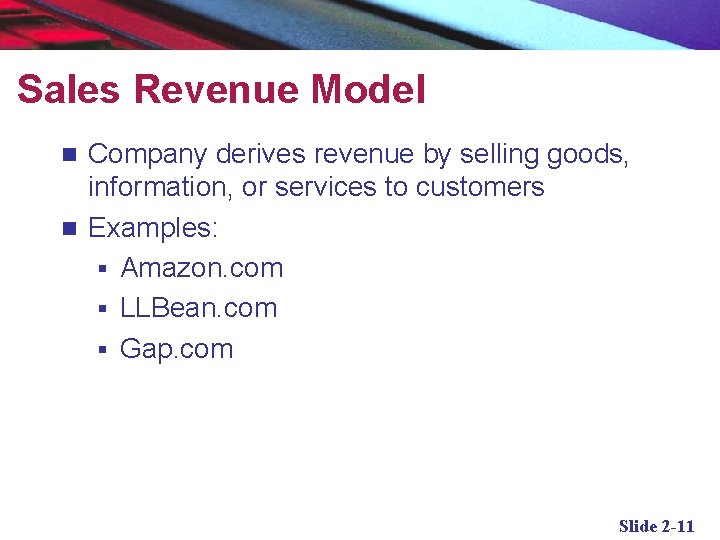 Sales Revenue Model

Company derives revenue by selling goods, information, or services to customers

Examples:

Amazon.com

LLBean.com

Gap.com

Slide 2-11